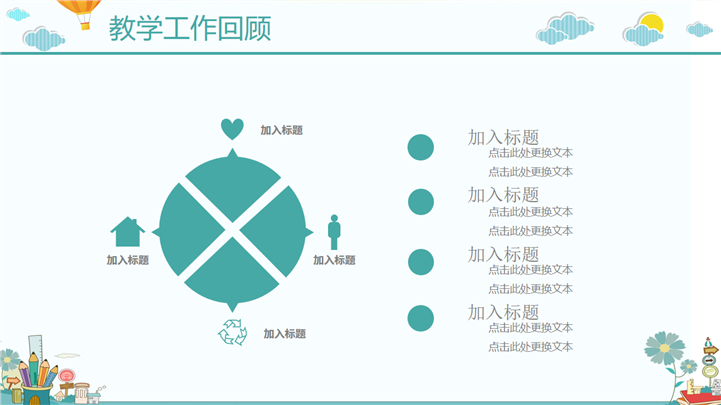 教学工作回顾

加入标题

加入标题

加入标题

加入标题

加入标题
点击此处更换文本
点击此处更换文本

加入标题
点击此处更换文本
点击此处更换文本

加入标题
点击此处更换文本
点击此处更换文本

加入标题
点击此处更换文本
点击此处更换文本